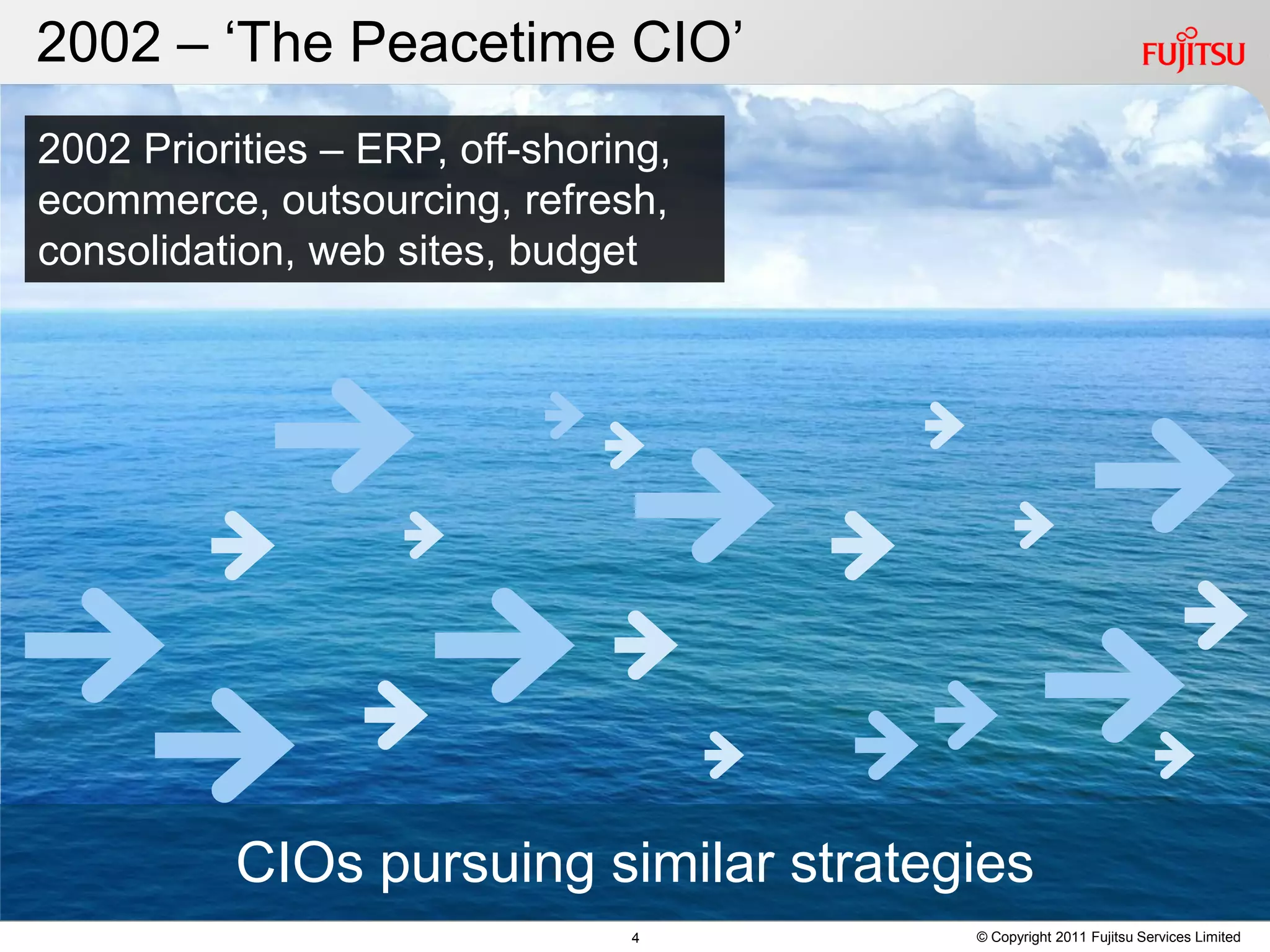 2002 – ‘The Peacetime CIO’

FUJITSU

2002 Priorities – ERP, off-shoring, ecommerce, outsourcing, refresh, consolidation, web sites, budget

CIOs pursuing similar strategies

4

© Copyright 2011 Fujitsu Services Limited